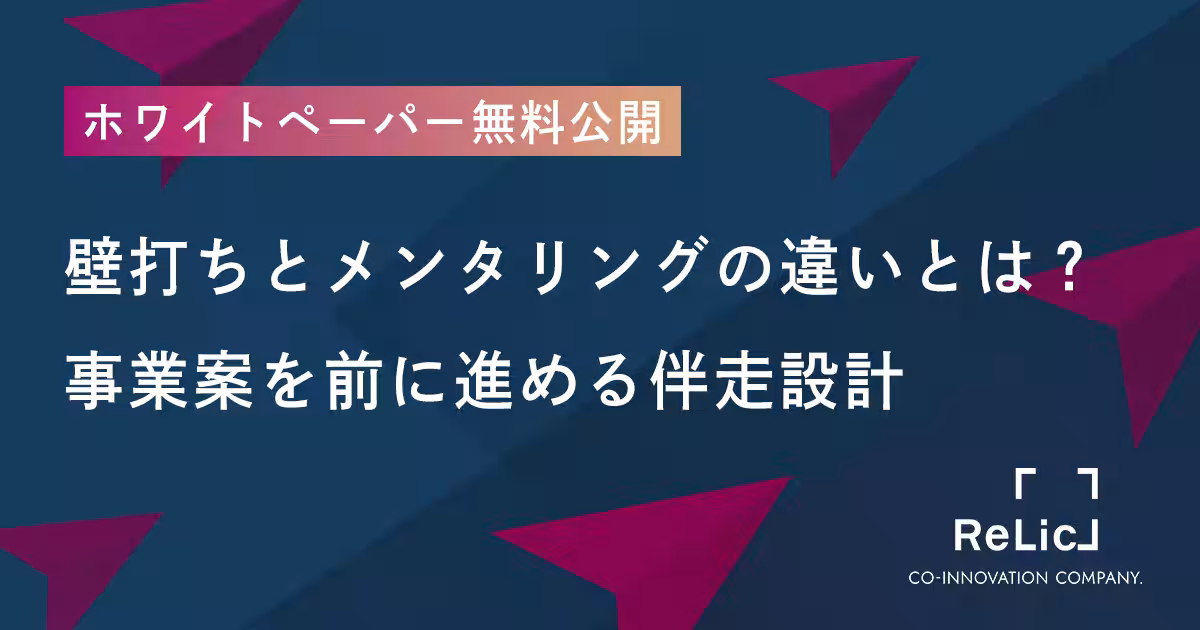 ホワイトペーパー無料公開

壁打ちとメンタリングの違いとは？
事業案を前に進める伴走設計

ReLic

CO-INNOVATION COMPANY.